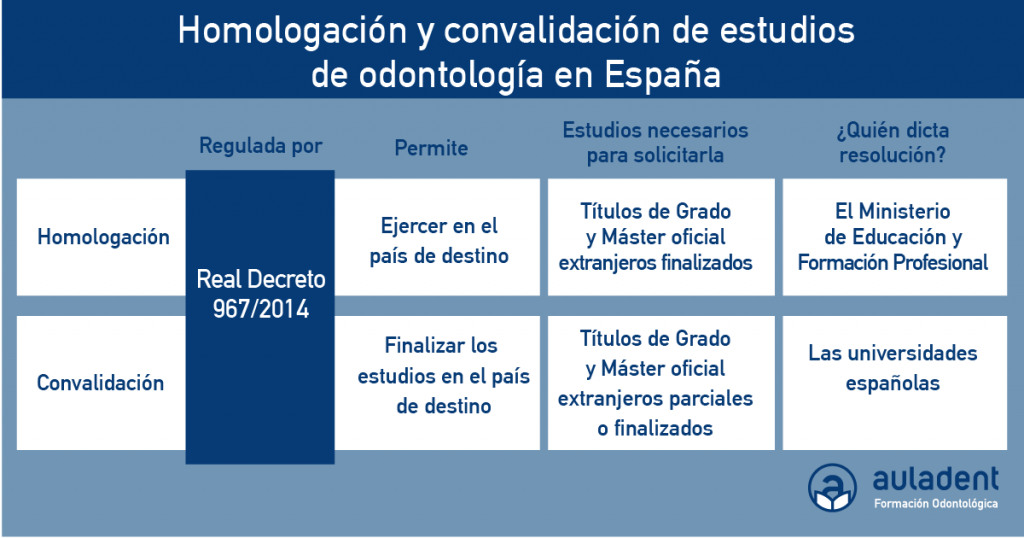 Homologación y convalidación de estudios de odontología en España

| | Regulada por | Permite | Estudios necesarios para solicitarla | ¿Quién dicta resolución? |
|---|---|---|---|---|
| Homologación | Real Decreto 967/2014 | Ejercer en el país de destino | Títulos de Grado y Máster oficial extranjeros finalizados | El Ministerio de Educación y Formación Profesional |
| Convalidación | Real Decreto 967/2014 | Finalizar los estudios en el país de destino | Títulos de Grado y Máster oficial extranjeros parciales o finalizados | Las universidades españolas |

auladent
Formación Odontológica